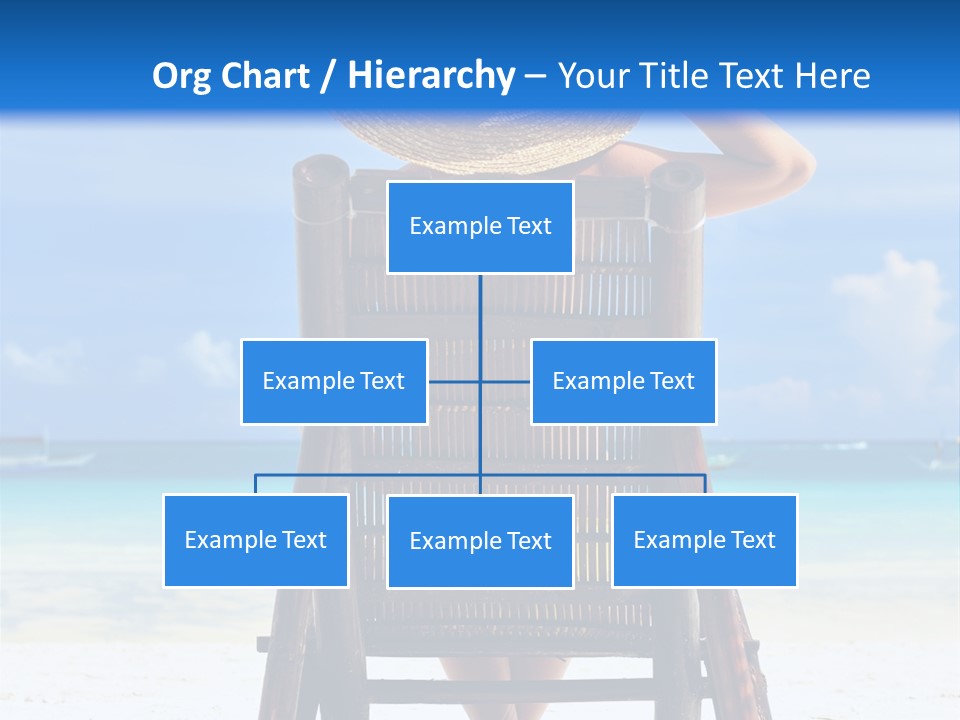 Org Chart / Hierarchy – Your Title Text Here

Example Text

Example Text

Example Text

Example Text

Example Text

Example Text